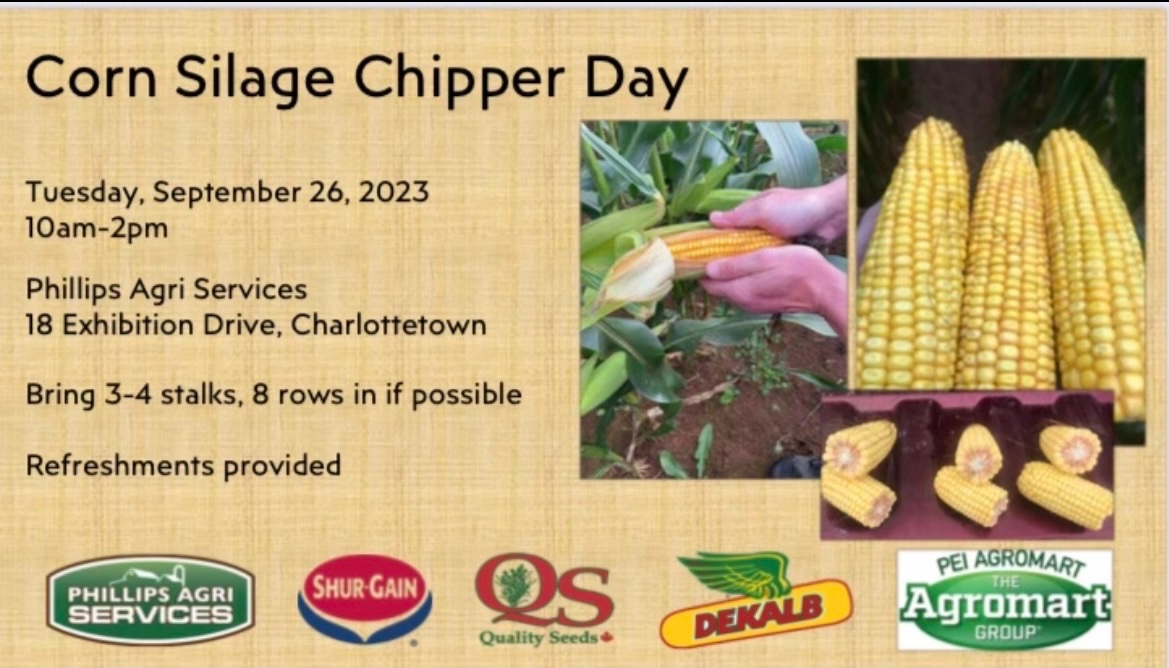 Corn Silage Chipper Day

Tuesday, September 26, 2023
10am-2pm

Phillips Agri Services
18 Exhibition Drive, Charlottetown

Bring 3-4 stalks, 8 rows in if possible

Refreshments provided

PHILLIPS AGRI SERVICES

SHUR-GAIN

QS Quality Seeds

DEKALB

PEI AGROMART THE Agromart GROUP